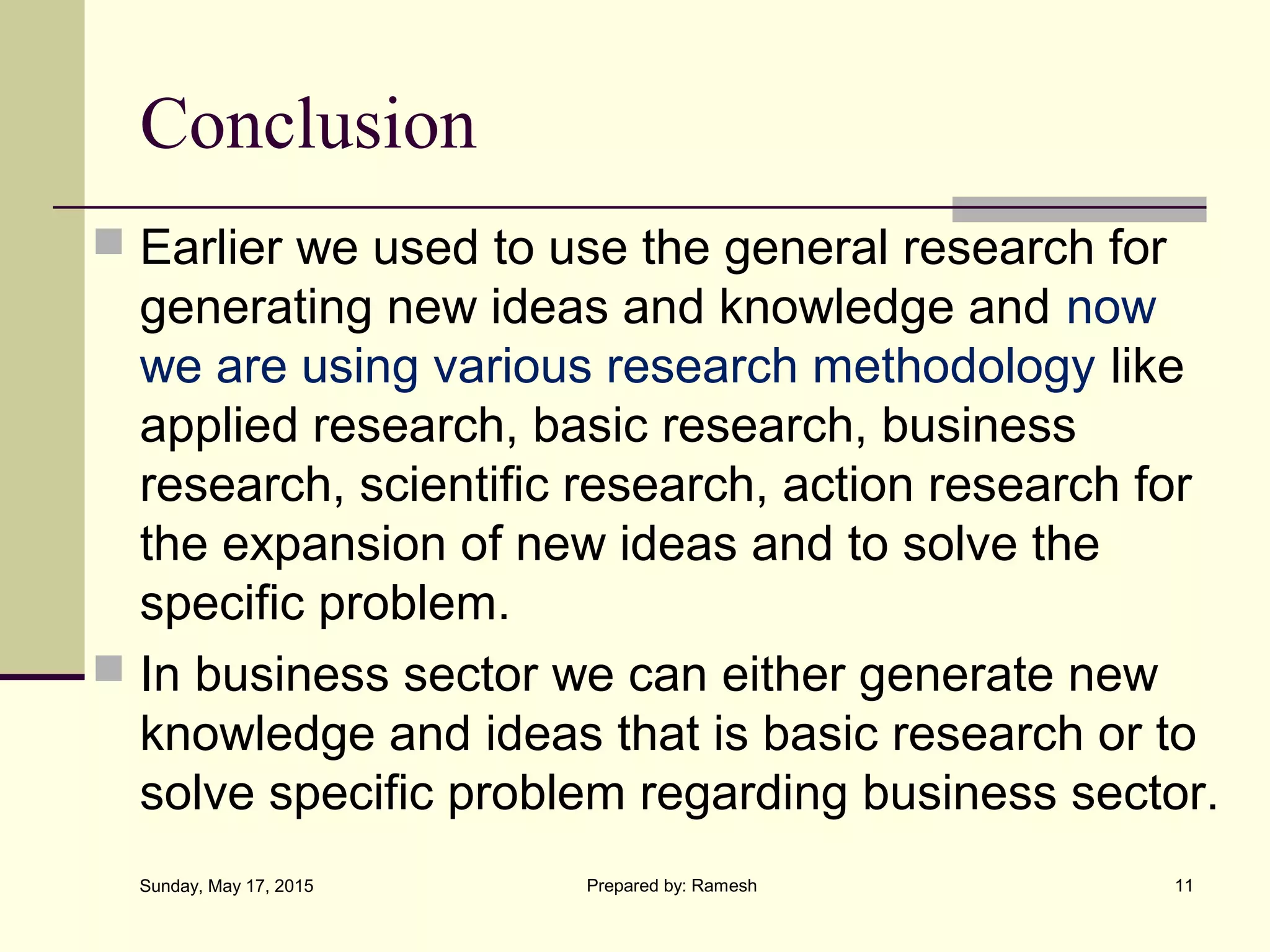 Conclusion

Earlier we used to use the general research for generating new ideas and knowledge and now we are using various research methodology like applied research, basic research, business research, scientific research, action research for the expansion of new ideas and to solve the specific problem.

In business sector we can either generate new knowledge and ideas that is basic research or to solve specific problem regarding business sector.

Sunday, May 17, 2015

Prepared by: Ramesh

11